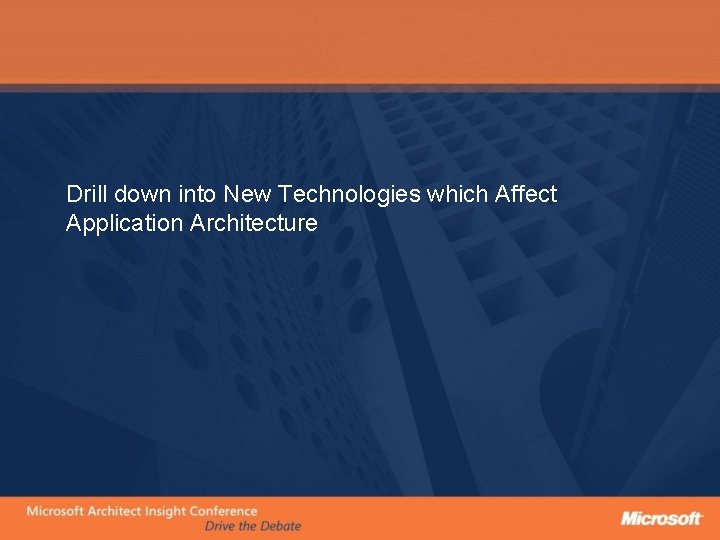 Drill down into New Technologies which Affect Application Architecture

Microsoft Architect Insight Conference
Drive the Debate

Microsoft